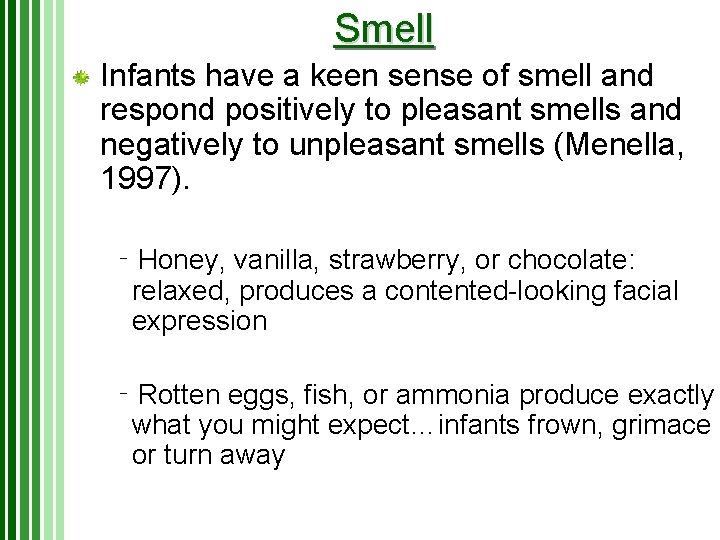 Smell

Infants have a keen sense of smell and respond positively to pleasant smells and negatively to unpleasant smells (Menella, 1997).

- Honey, vanilla, strawberry, or chocolate: relaxed, produces a contented-looking facial expression

- Rotten eggs, fish, or ammonia produce exactly what you might expect…infants frown, grimace or turn away